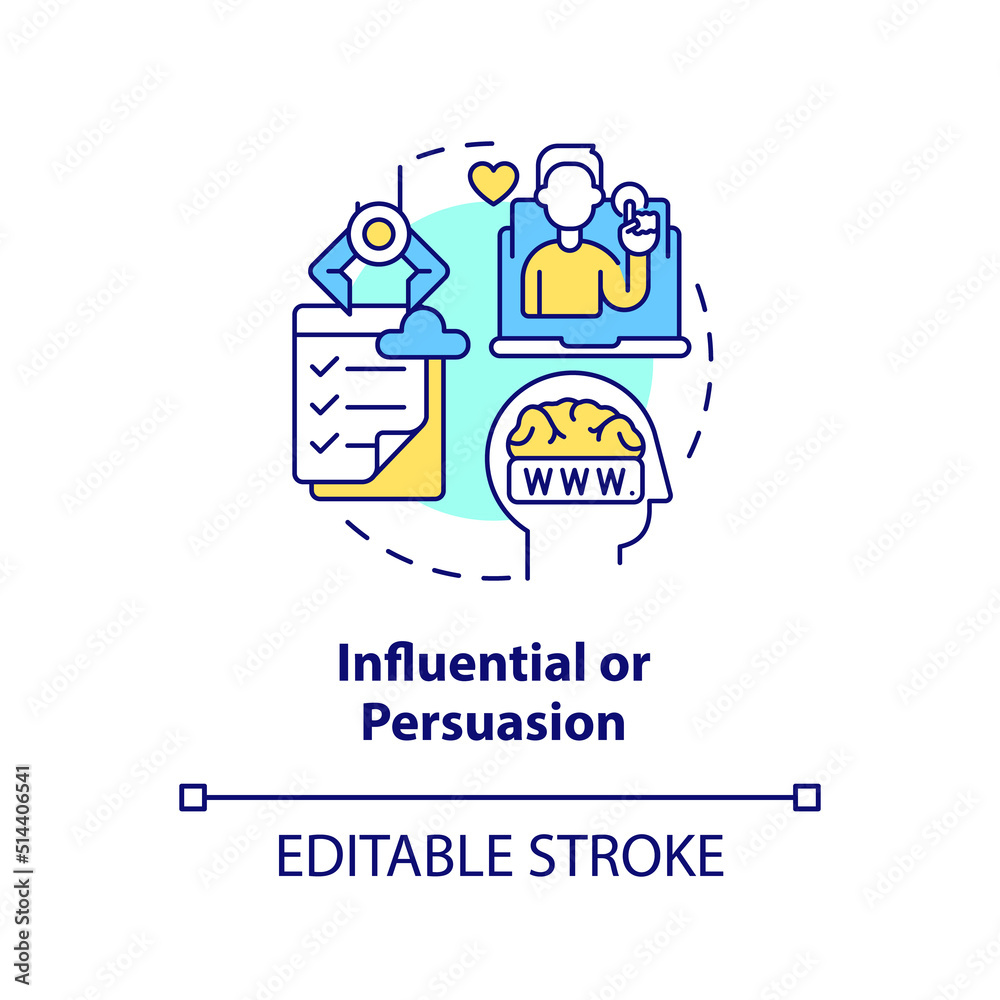 WWW.

Influential or Persuasion

EDITABLE STROKE

Adobe Stock | #514406541